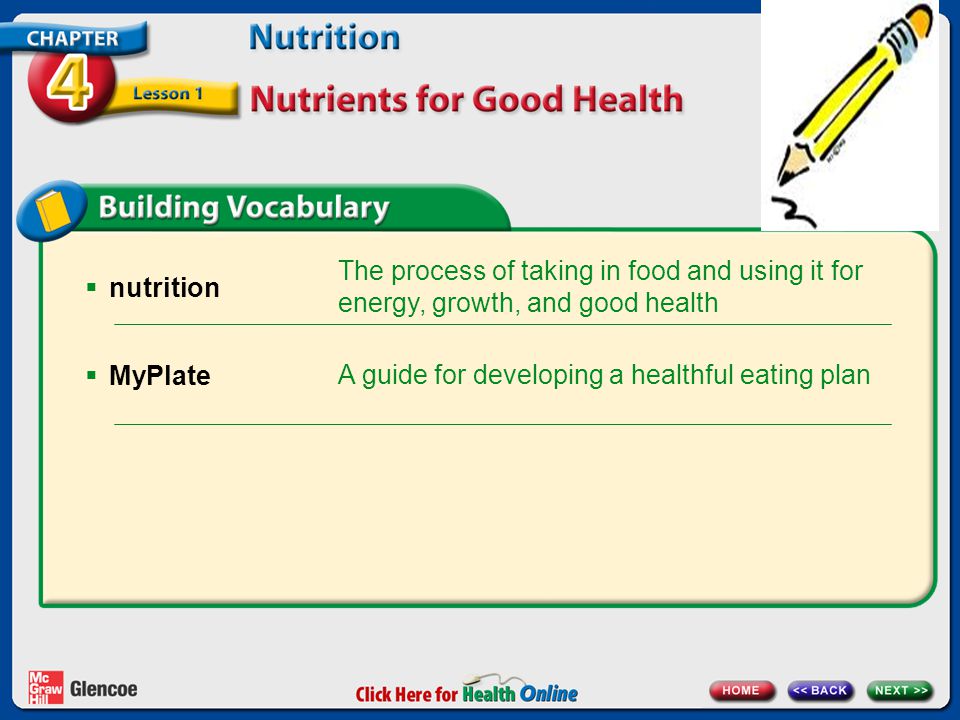 CHAPTER 4 Lesson 1

Nutrition

Nutrients for Good Health

Building Vocabulary

▪ nutrition The process of taking in food and using it for energy, growth, and good health

▪ MyPlate A guide for developing a healthful eating plan

Mc Graw Hill Glencoe

Click Here for Health Online

HOME << BACK NEXT >>